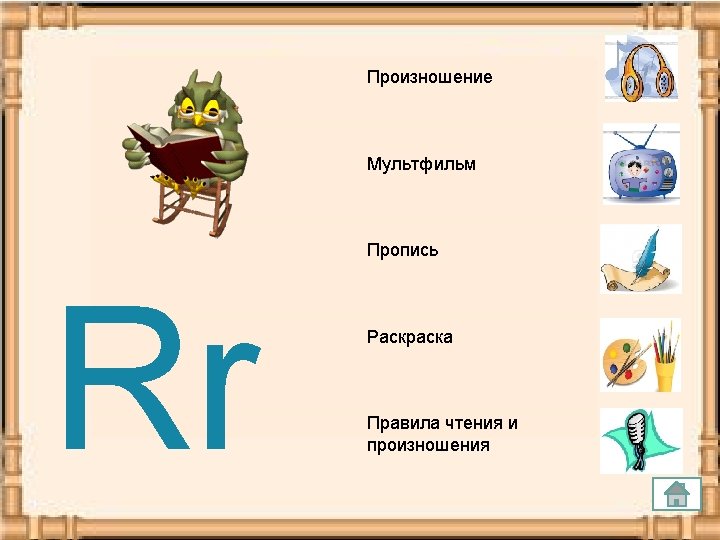 Rr

Произношение

Мультфильм

Пропись

Раскраска

Правила чтения и произношения